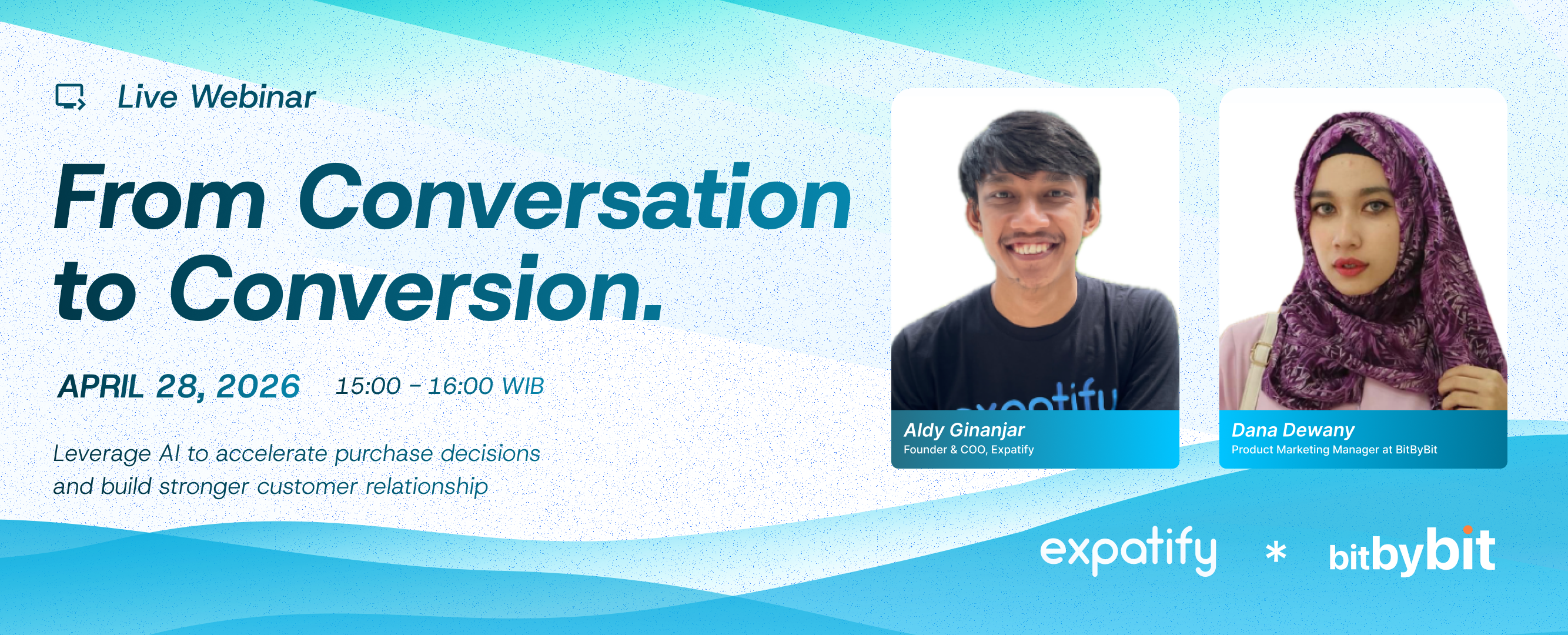 Live Webinar

From Conversation to Conversion.

APRIL 28, 2026 15:00 - 16:00 WIB

Leverage AI to accelerate purchase decisions and build stronger customer relationship

expatify

Aldy Ginanjar
Founder & COO, Expatify

Dana Dewany
Product Marketing Manager at BitByBit

expatify * bitbybit